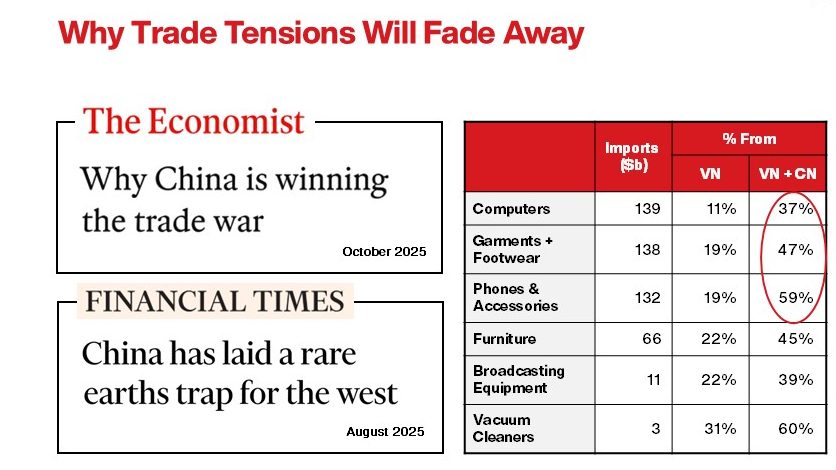 Why Trade Tensions Will Fade Away

The Economist

Why China is winning the trade war

October 2025

FINANCIAL TIMES

China has laid a rare earths trap for the west

August 2025

| | Imports ($b) | % From VN | % From VN + CN |
|---|---|---|---|
| Computers | 139 | 11% | 37% |
| Garments + Footwear | 138 | 19% | 47% |
| Phones & Accessories | 132 | 19% | 59% |
| Furniture | 66 | 22% | 45% |
| Broadcasting Equipment | 11 | 22% | 39% |
| Vacuum Cleaners | 3 | 31% | 60% |